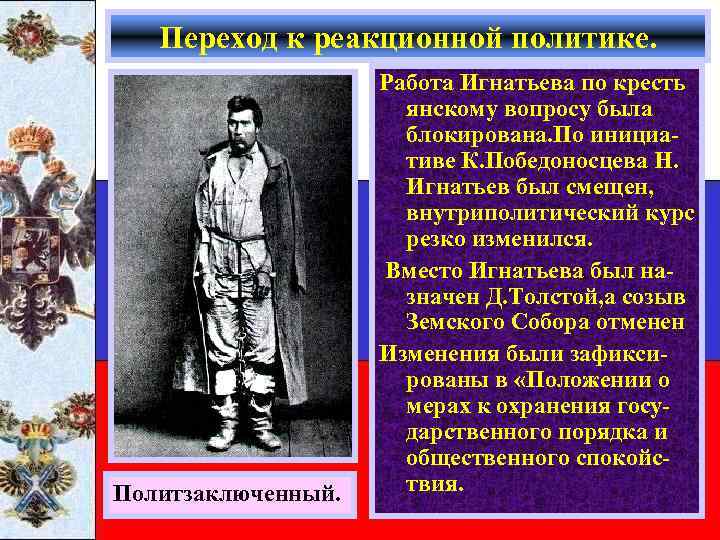 Переход к реакционной политике.

Работа Игнатьева по крестьянскому вопросу была блокирована.По инициативе К.Победоносцева Н. Игнатьев был смещен, внутриполитический курс резко изменился.

Вместо Игнатьева был назначен Д.Толстой,а созыв Земского Собора отменен

Изменения были зафиксированы в «Положении о мерах к охранения государственного порядка и общественного спокойствия.

Политзаключенный.